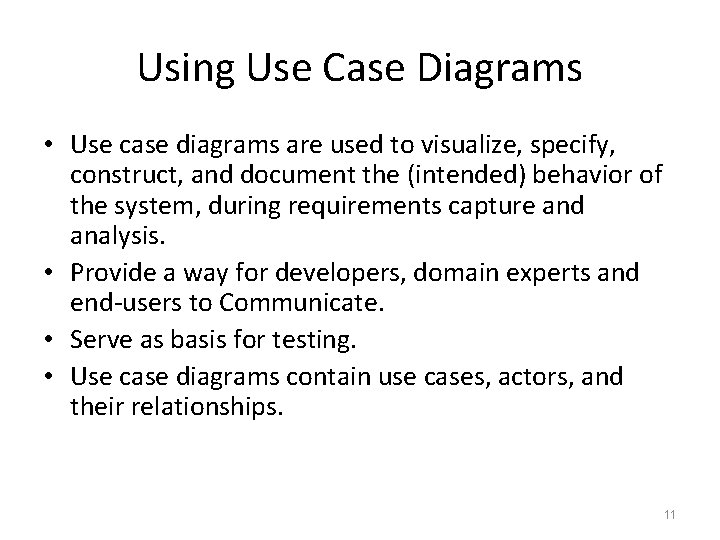 Using Use Case Diagrams

• Use case diagrams are used to visualize, specify, construct, and document the (intended) behavior of the system, during requirements capture and analysis.
• Provide a way for developers, domain experts and end-users to Communicate.
• Serve as basis for testing.
• Use case diagrams contain use cases, actors, and their relationships.

11